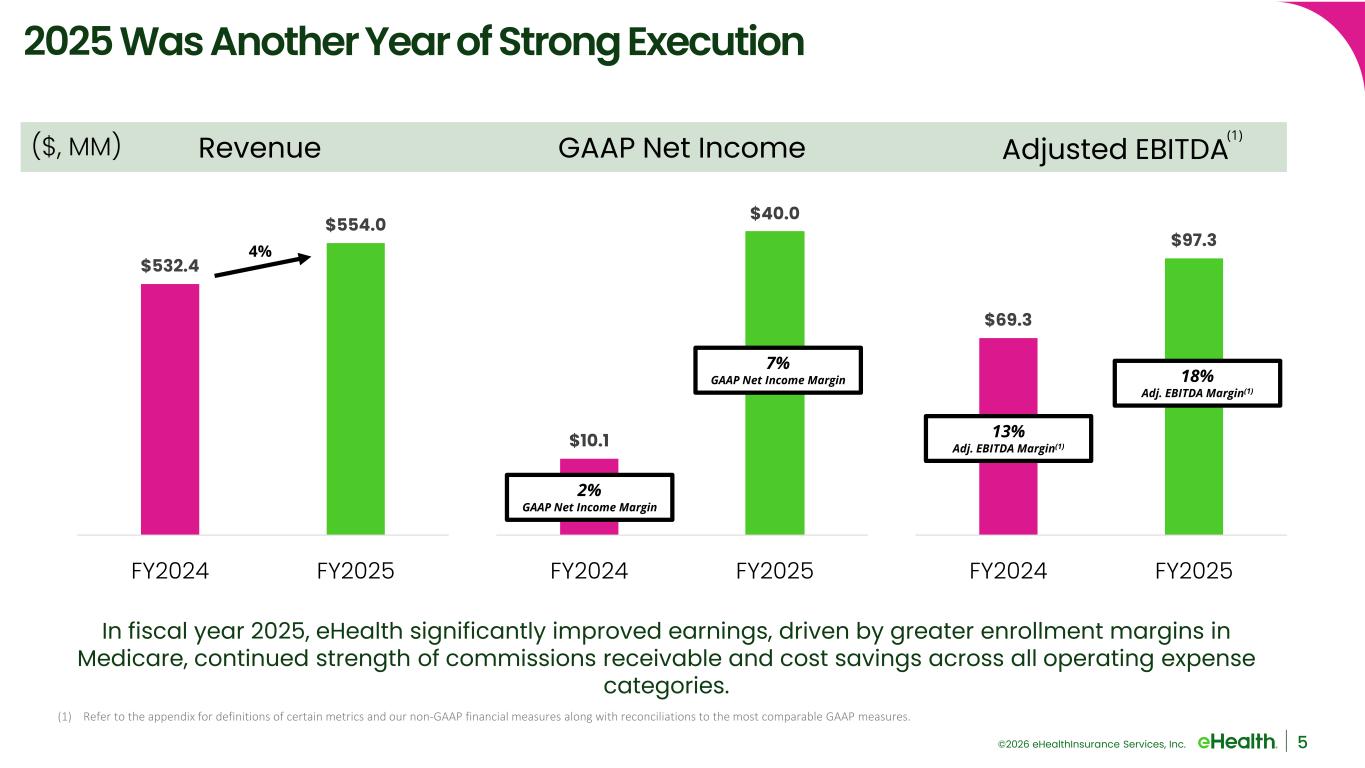 2025 Was Another Year of Strong Execution

($, MM) Revenue GAAP Net Income Adjusted EBITDA$^{(1)}$

$532.4

4%

$554.0

FY2024 FY2025

$10.1

2%
GAAP Net Income Margin

$40.0

7%
GAAP Net Income Margin

FY2024 FY2025

$69.3

13%
Adj. EBITDA Margin$^{(1)}$

$97.3

18%
Adj. EBITDA Margin$^{(1)}$

FY2024 FY2025

In fiscal year 2025, eHealth significantly improved earnings, driven by greater enrollment margins in Medicare, continued strength of commissions receivable and cost savings across all operating expense categories.

(1) Refer to the appendix for definitions of certain metrics and our non-GAAP financial measures along with reconciliations to the most comparable GAAP measures.

©2026 eHealthInsurance Services, Inc. eHealth 5